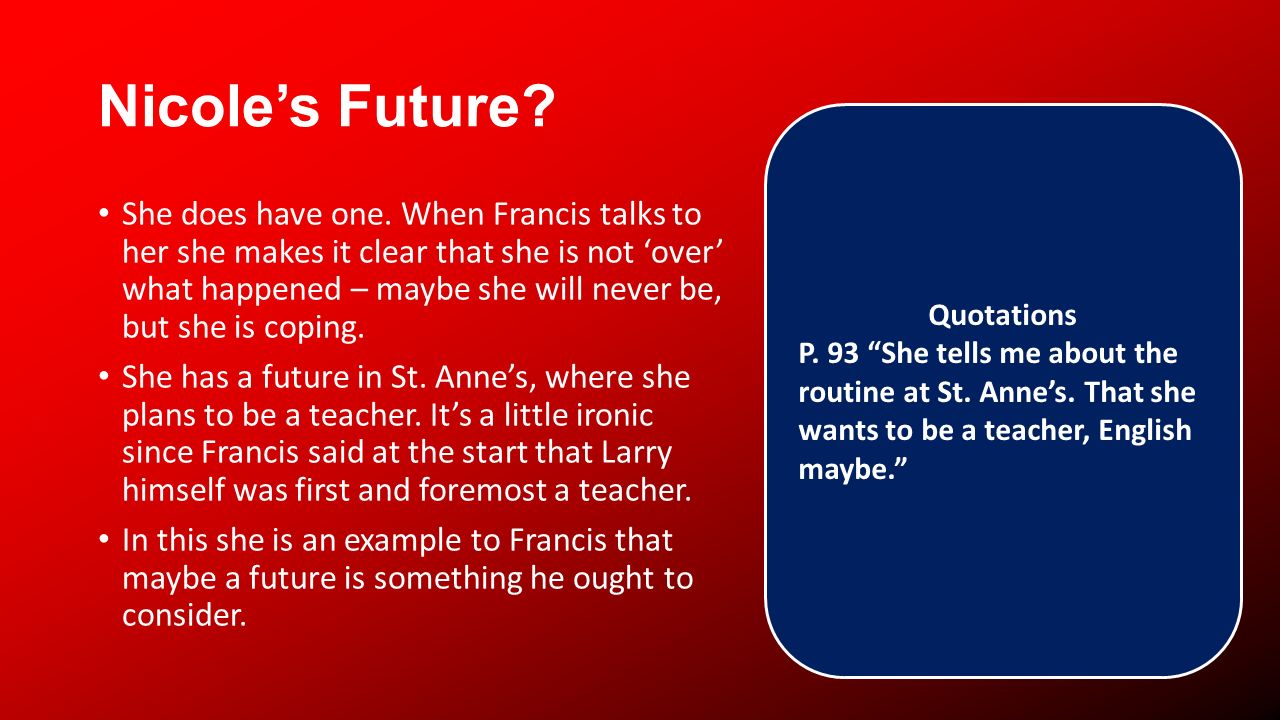 Nicole’s Future?

• She does have one. When Francis talks to her she makes it clear that she is not ‘over’ what happened – maybe she will never be, but she is coping.

• She has a future in St. Anne’s, where she plans to be a teacher. It’s a little ironic since Francis said at the start that Larry himself was first and foremost a teacher.

• In this she is an example to Francis that maybe a future is something he ought to consider.

Quotations
P. 93 “She tells me about the routine at St. Anne’s. That she wants to be a teacher, English maybe.”